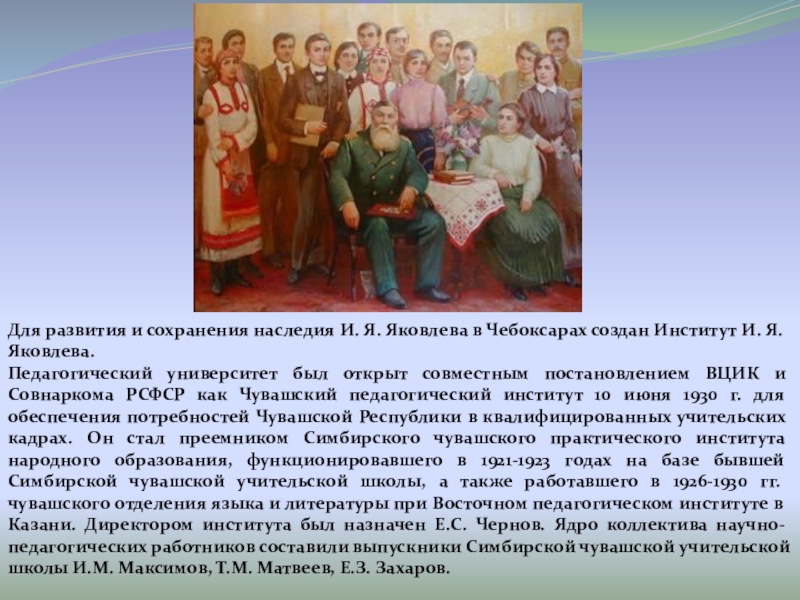 Для развития и сохранения наследия И. Я. Яковлева в Чебоксарах создан Институт И. Я. Яковлева.

Педагогический университет был открыт совместным постановлением ВЦИК и Совнаркома РСФСР как Чувашский педагогический институт 10 июня 1930 г. для обеспечения потребностей Чувашской Республики в квалифицированных учительских кадрах. Он стал преемником Симбирского чувашского практического института народного образования, функционировавшего в 1921-1923 годах на базе бывшей Симбирской чувашской учительской школы, а также работавшего в 1926-1930 гг. чувашского отделения языка и литературы при Восточном педагогическом институте в Казани. Директором института был назначен Е.С. Чернов. Ядро коллектива научно-педагогических работников составили выпускники Симбирской чувашской учительской школы И.М. Максимов, Т.М. Матвеев, Е.З. Захаров.